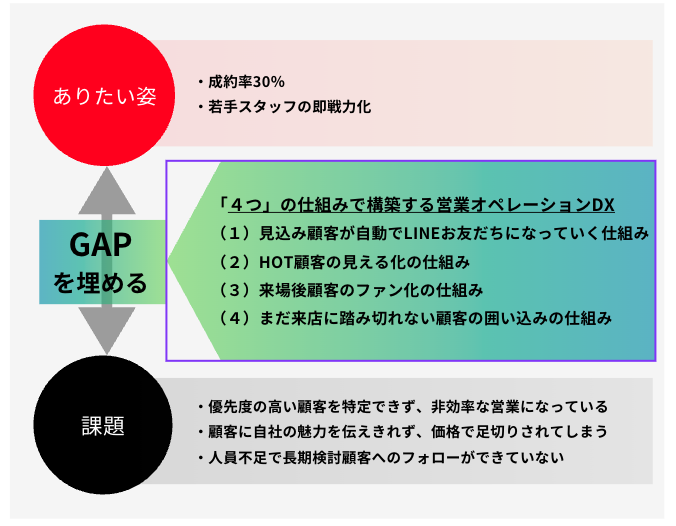 ありたい姿

・成約率30%
・若手スタッフの即戦力化

GAP
を埋める

「４つ」の仕組みで構築する営業オペレーションDX
（１）見込み顧客が自動でLINEお友だちになっていく仕組み
（２）HOT顧客の見える化の仕組み
（３）来場後顧客のファン化の仕組み
（４）まだ来店に踏み切れない顧客の囲い込みの仕組み

課題

・優先度の高い顧客を特定できず、非効率な営業になっている
・顧客に自社の魅力を伝えきれず、価格で足切りされてしまう
・人員不足で長期検討顧客へのフォローができていない